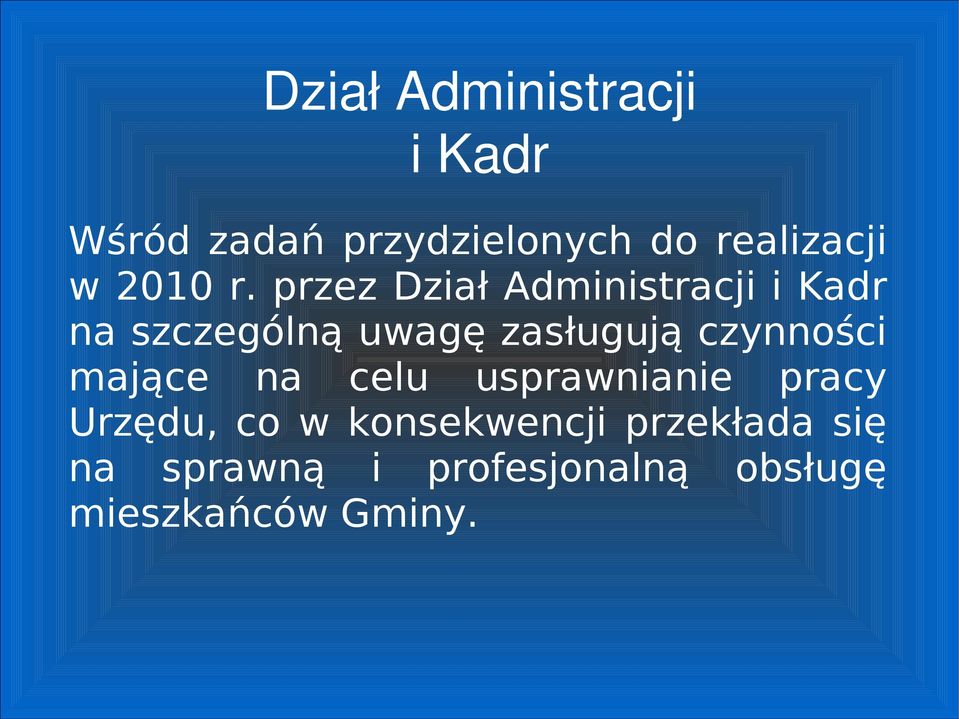 Dział Administracji i Kadr

Wśród zadań przydzielonych do realizacji w 2010 r. przez Dział Administracji i Kadr na szczególną uwagę zasługują czynności mające na celu usprawnianie pracy Urzędu, co w konsekwencji przekłada się na sprawną i profesjonalną obsługę mieszkańców Gminy.